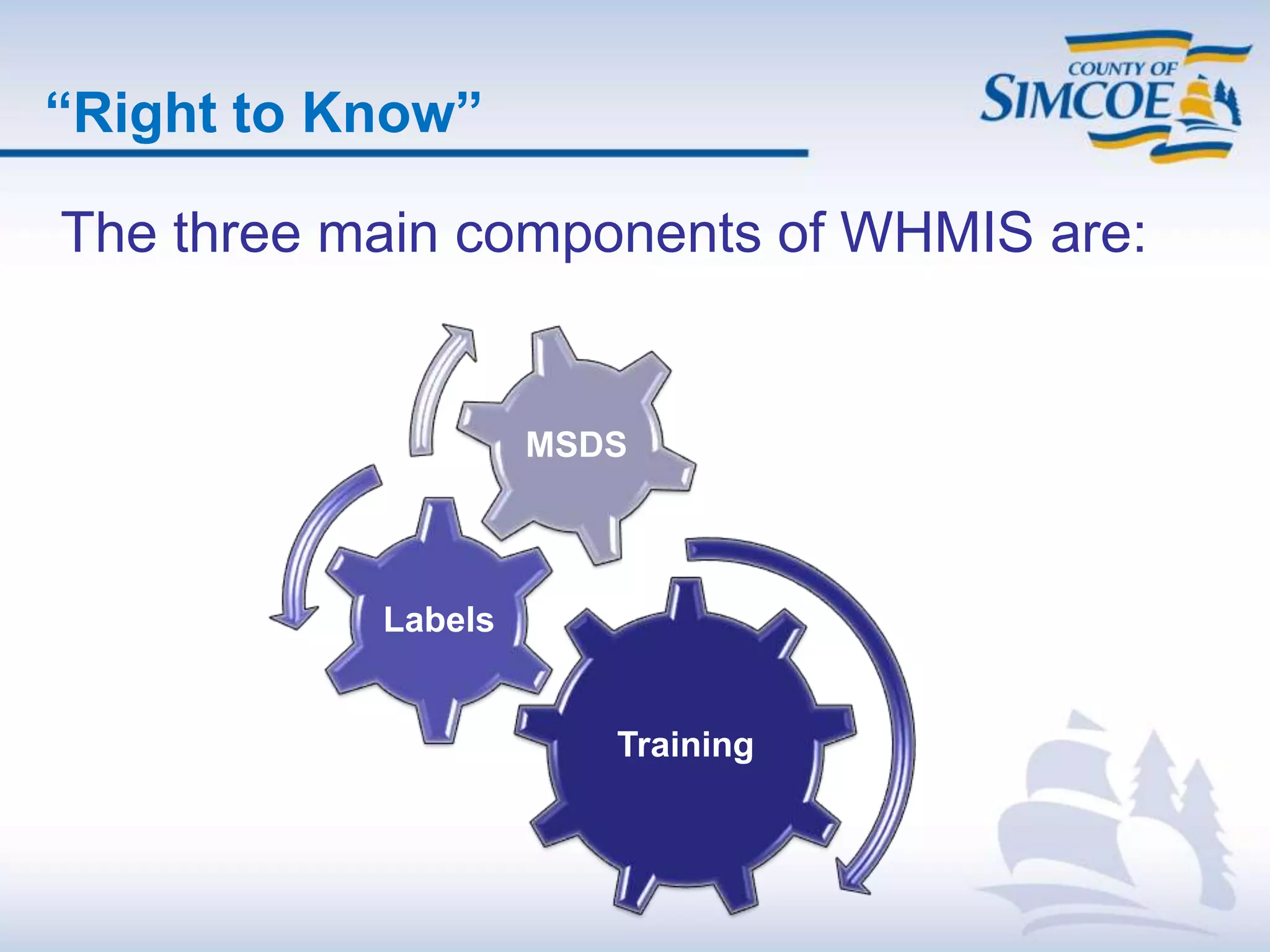 “Right to Know”

COUNTY OF SIMCOE

The three main components of WHMIS are:

MSDS

Labels

Training